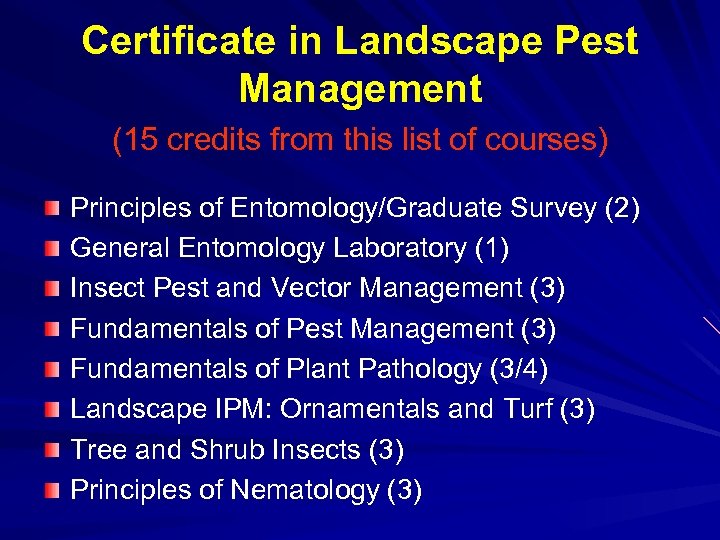 Certificate in Landscape Pest Management

(15 credits from this list of courses)

- Principles of Entomology/Graduate Survey (2)
- General Entomology Laboratory (1)
- Insect Pest and Vector Management (3)
- Fundamentals of Pest Management (3)
- Fundamentals of Plant Pathology (3/4)
- Landscape IPM: Ornamentals and Turf (3)
- Tree and Shrub Insects (3)
- Principles of Nematology (3)